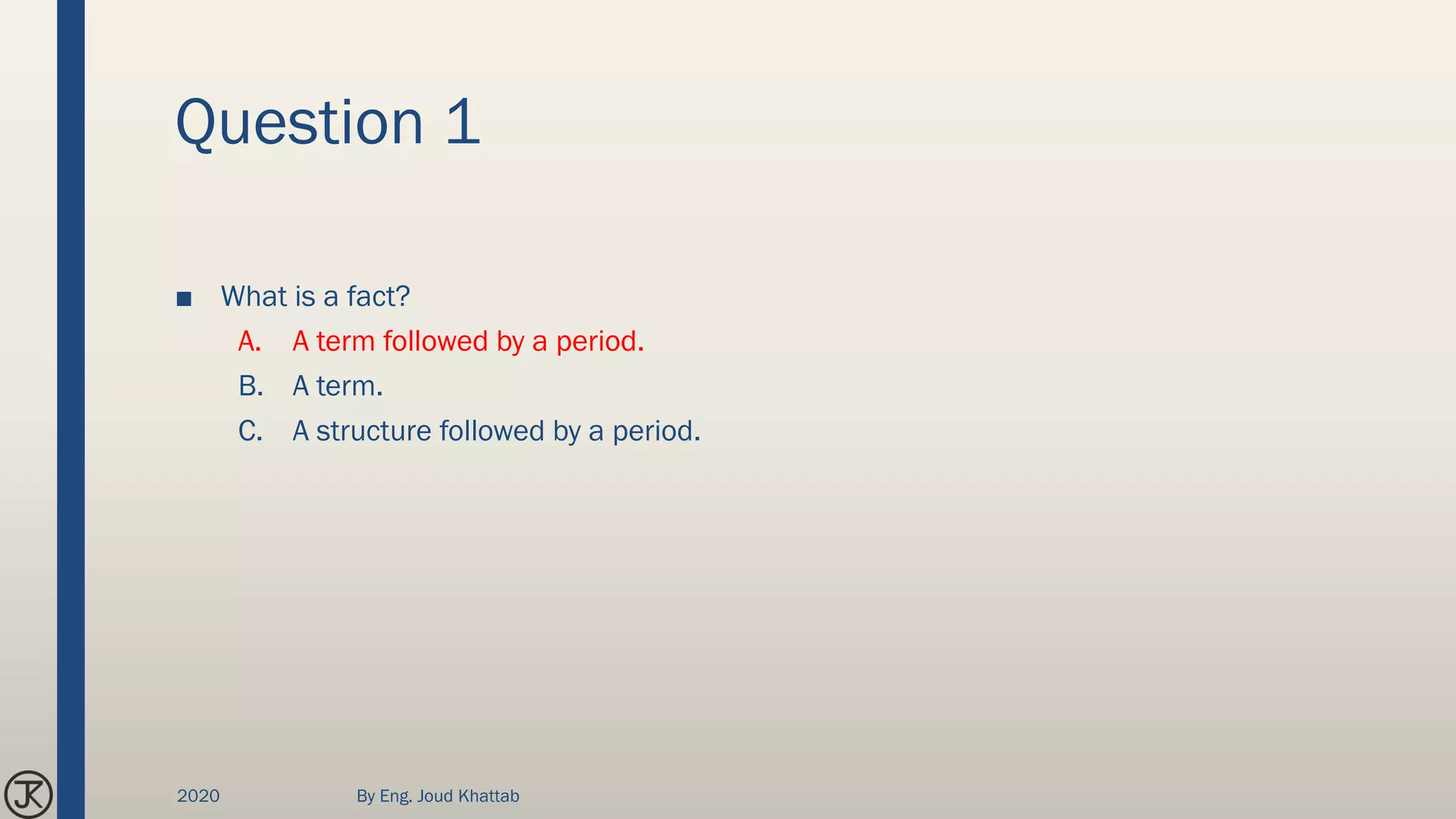 Question 1

■ What is a fact?

A. A term followed by a period.

B. A term.

C. A structure followed by a period.

JK

2020

By Eng. Joud Khattab